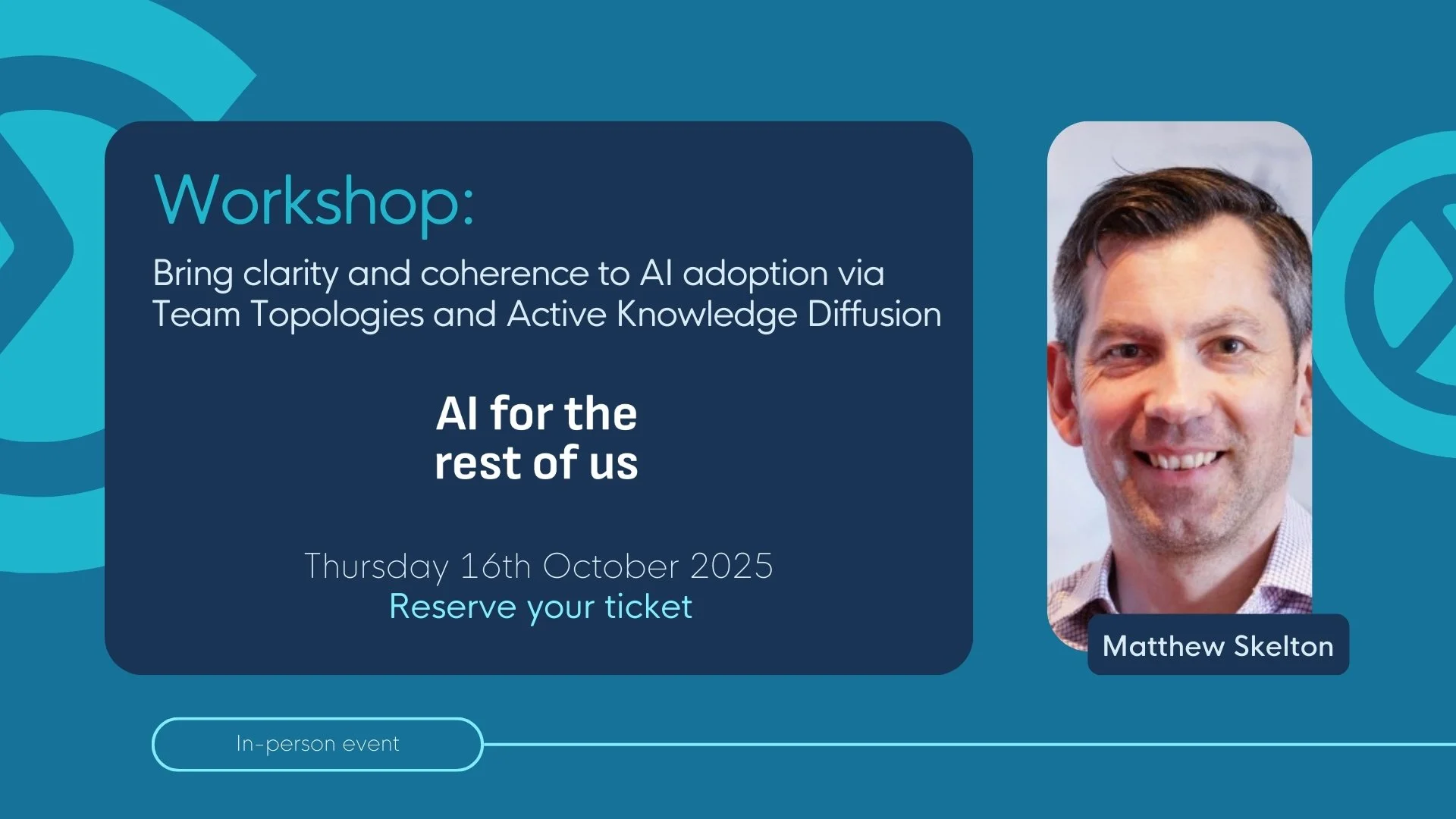 Workshop:

Bring clarity and coherence to AI adoption via Team Topologies and Active Knowledge Diffusion

AI for the rest of us

Thursday 16th October 2025
Reserve your ticket

Matthew Skelton

In-person event